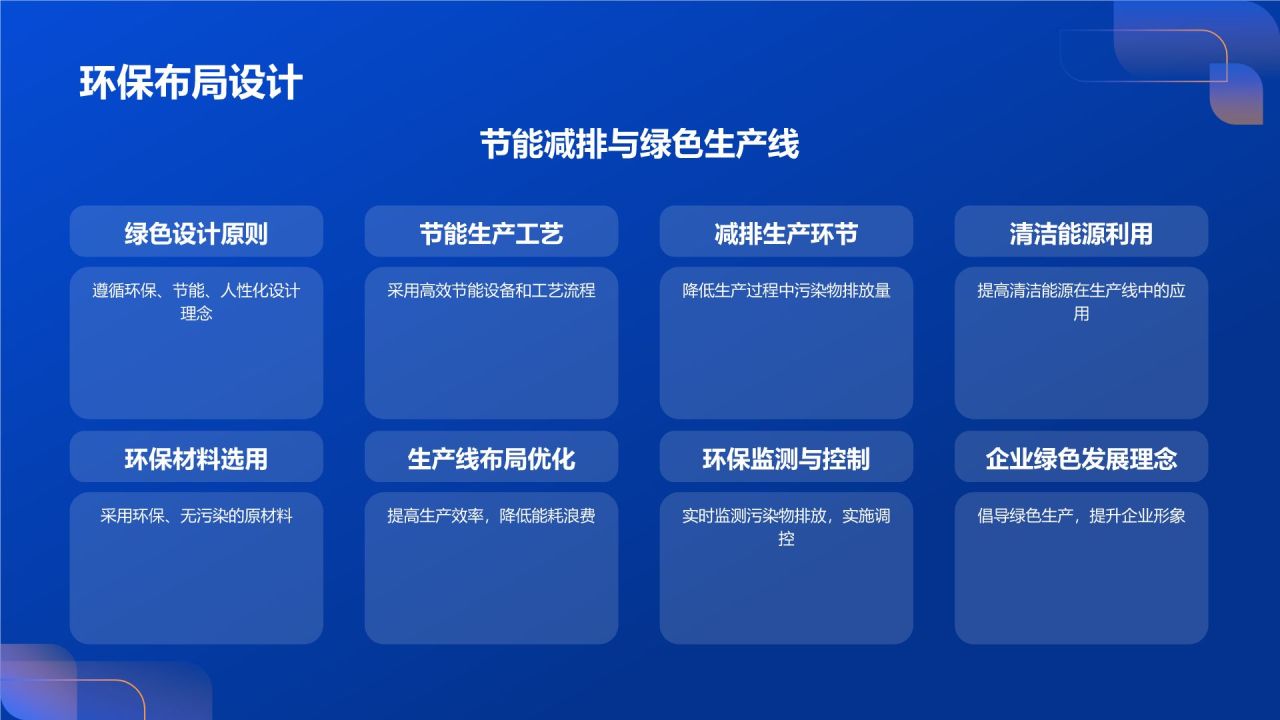 环保布局设计

节能减排与绿色生产线

绿色设计原则

遵循环保、节能、人性化设计理念

节能生产工艺

采用高效节能设备和工艺流程

减排生产环节

降低生产过程中污染物排放量

清洁能源利用

提高清洁能源在生产线中的应用

环保材料选用

采用环保、无污染的原材料

生产线布局优化

提高生产效率，降低能耗浪费

环保监测与控制

实时监测污染物排放，实施调控

企业绿色发展理念

倡导绿色生产，提升企业形象